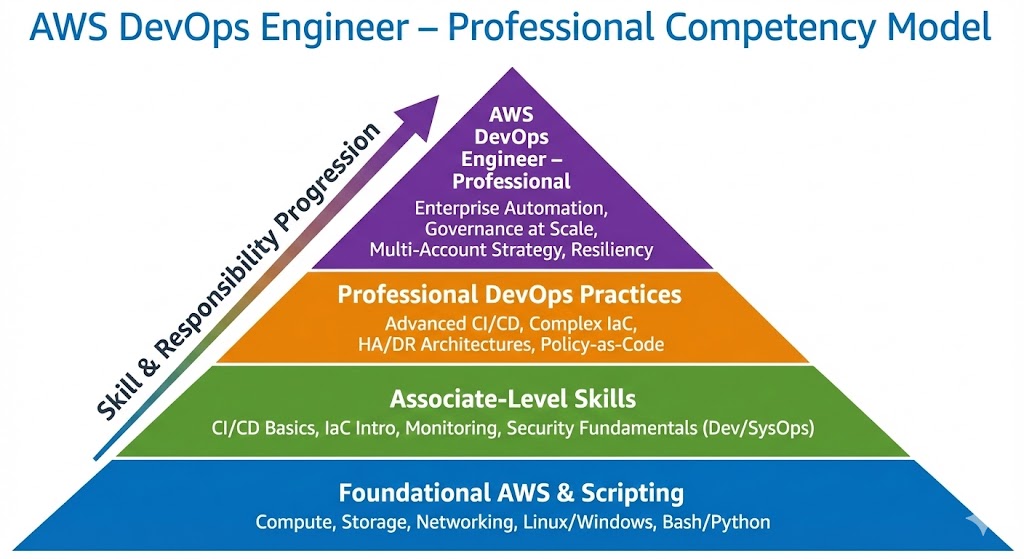 AWS DevOps Engineer – Professional Competency Model

Skill & Responsibility Progression

AWS DevOps Engineer – Professional

Enterprise Automation, Governance at Scale, Multi-Account Strategy, Resiliency

Professional DevOps Practices

Advanced CI/CD, Complex IaC, HA/DR Architectures, Policy-as-Code

Associate-Level Skills

CI/CD Basics, IaC Intro, Monitoring, Security Fundamentals (Dev/SysOps)

Foundational AWS & Scripting

Compute, Storage, Networking, Linux/Windows, Bash/Python